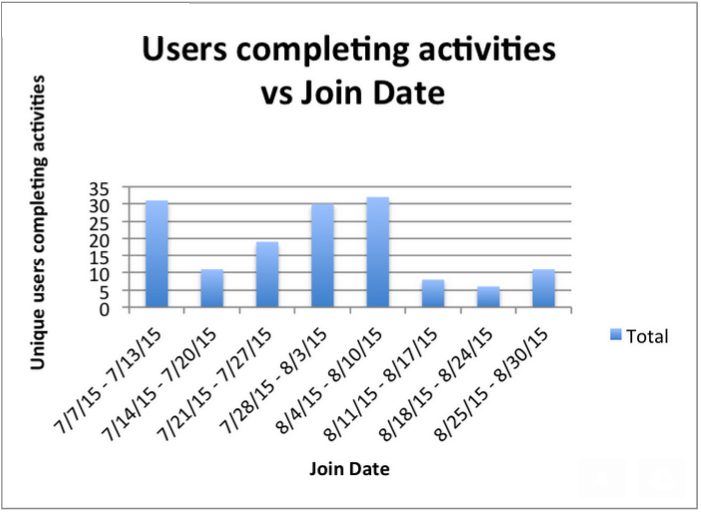 Users completing activities vs Join Date

Unique users completing activities

35
30
25
20
15
10
5
0

7/7/15 - 7/13/15
7/14/15 - 7/20/15
7/21/15 - 7/27/15
7/28/15 - 8/3/15
8/4/15 - 8/10/15
8/11/15 - 8/17/15
8/18/15 - 8/24/15
8/25/15 - 8/30/15

Total

Join Date